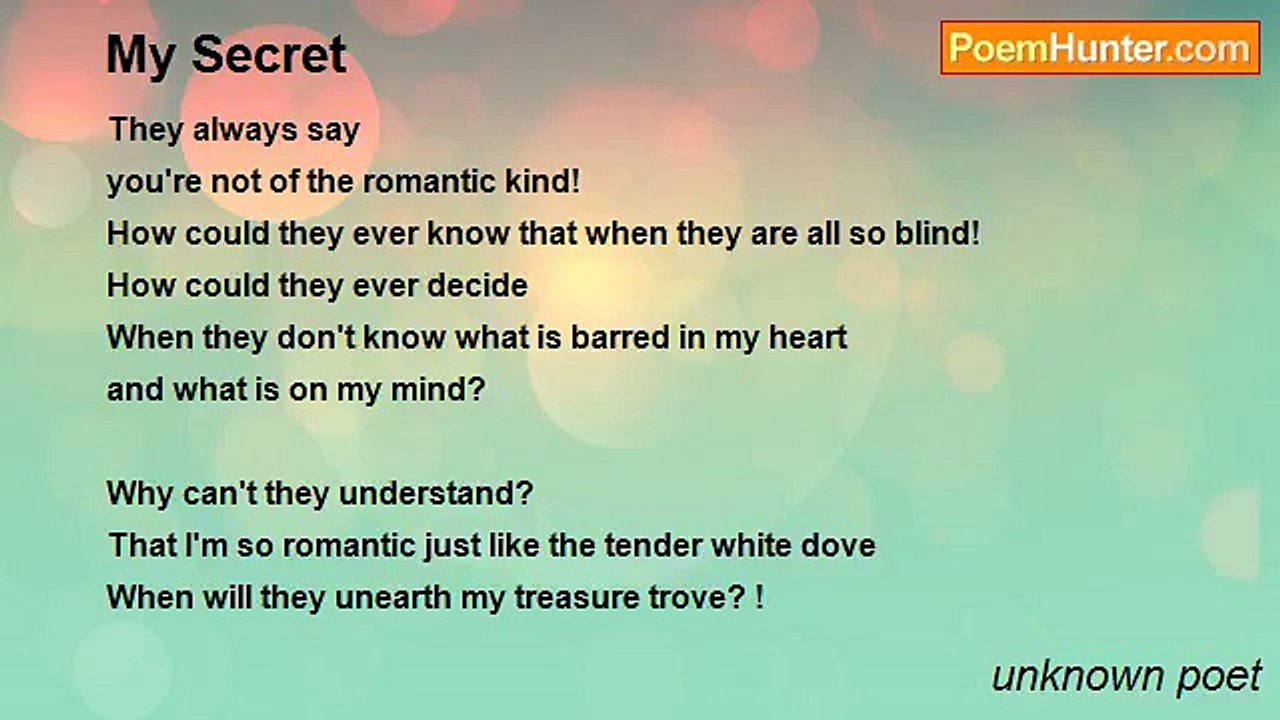 My Secret

PoemHunter.com

They always say
you're not of the romantic kind!
How could they ever know that when they are all so blind!
How could they ever decide
When they don't know what is barred in my heart
and what is on my mind?

Why can't they understand?
That I'm so romantic just like the tender white dove
When will they unearth my treasure trove? !

unknown poet